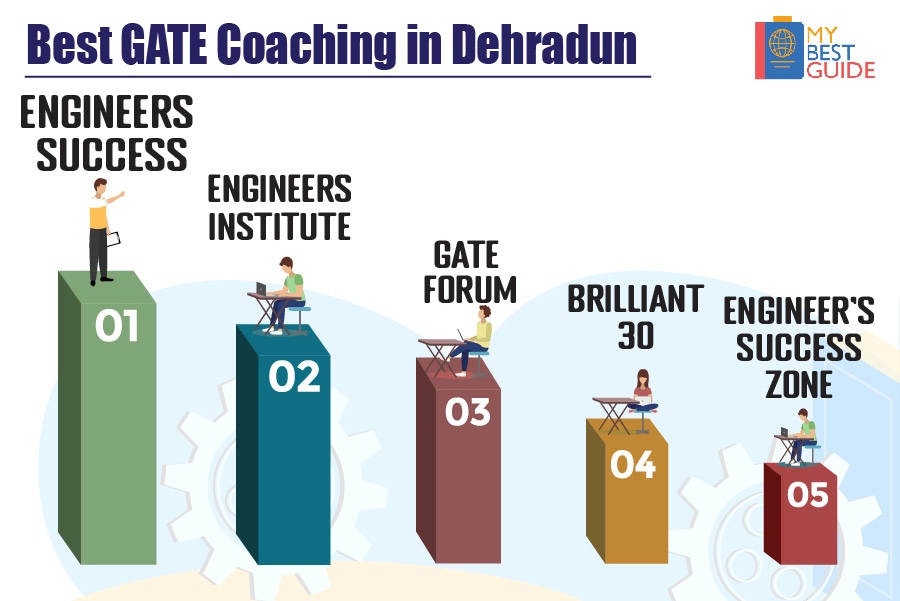 Best GATE Coaching in Dehradun

MY BEST GUIDE

ENGINEERS SUCCESS

01

ENGINEERS INSTITUTE

02

GATE FORUM

03

BRILLIANT 30

04

ENGINEER'S SUCCESS ZONE

05